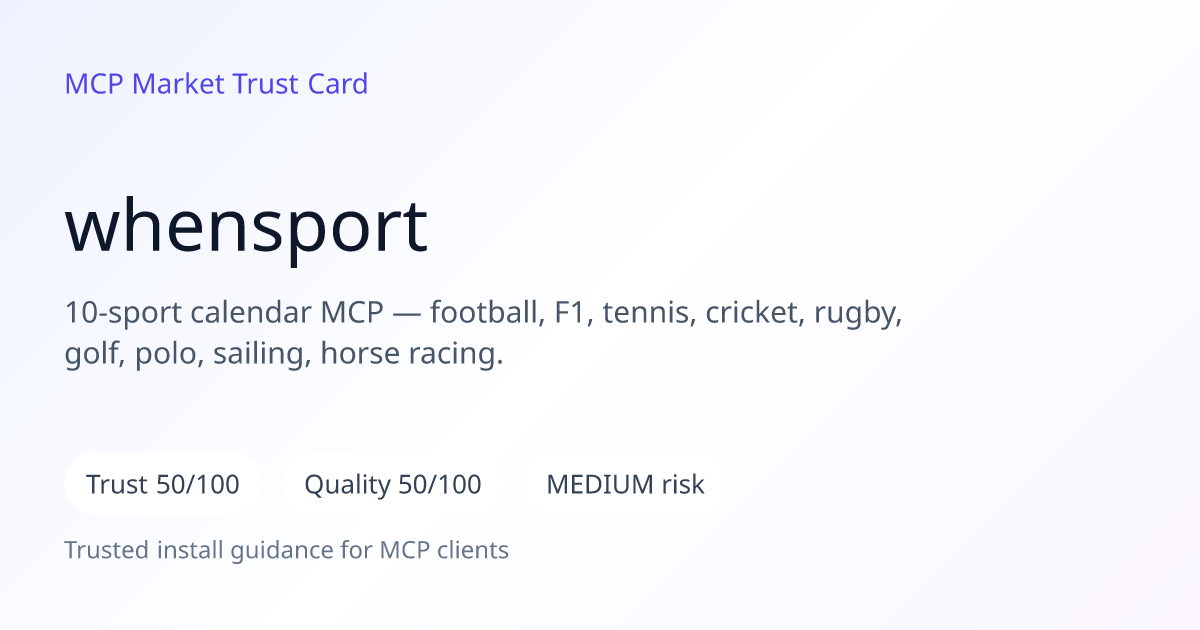 MCP Market Trust Card

whensport

10-sport calendar MCP — football, F1, tennis, cricket, rugby, golf, polo, sailing, horse racing.

Trust 50/100

Quality 50/100

MEDIUM risk

Trusted install guidance for MCP clients